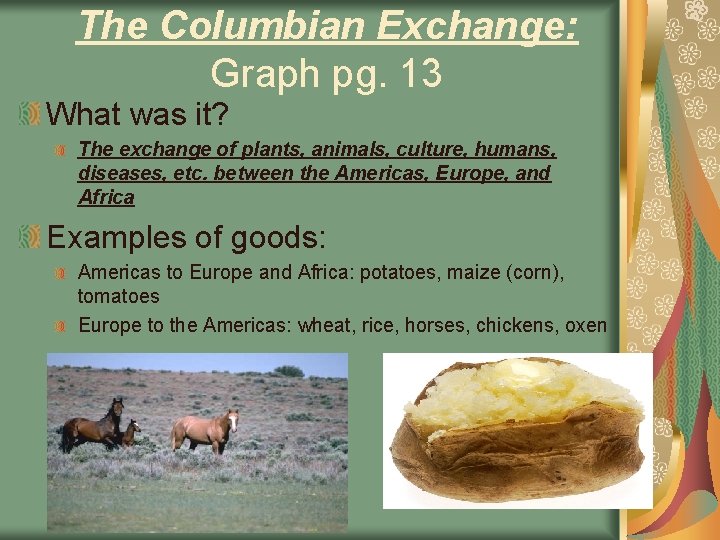 The Columbian Exchange:
Graph pg. 13

What was it?

The exchange of plants, animals, culture, humans, diseases, etc. between the Americas, Europe, and Africa

Examples of goods:

Americas to Europe and Africa: potatoes, maize (corn), tomatoes

Europe to the Americas: wheat, rice, horses, chickens, oxen